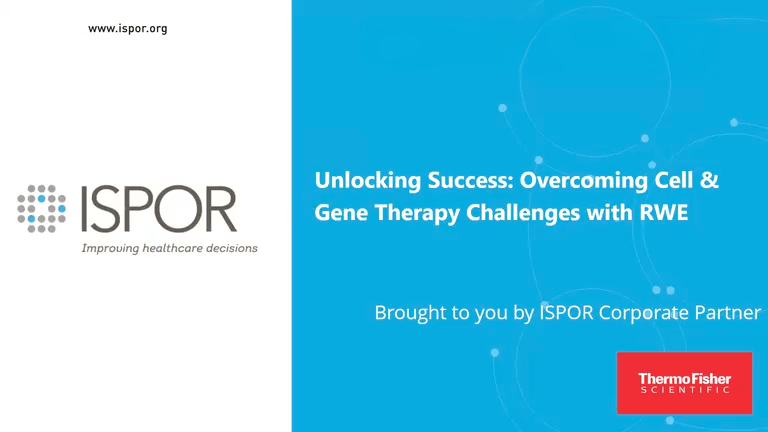 www.ispor.org

ISPOR
Improving healthcare decisions

Unlocking Success: Overcoming Cell & Gene Therapy Challenges with RWE

Brought to you by ISPOR Corporate Partner

ThermoFisher
SCIENTIFIC